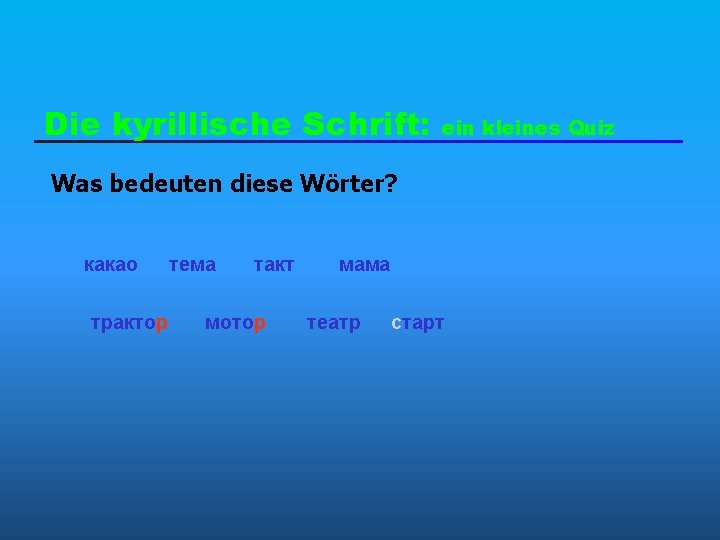 Die kyrillische Schrift: ein kleines Quiz

Was bedeuten diese Wörter?

какао тема такт мама

трактор мотор театр старт